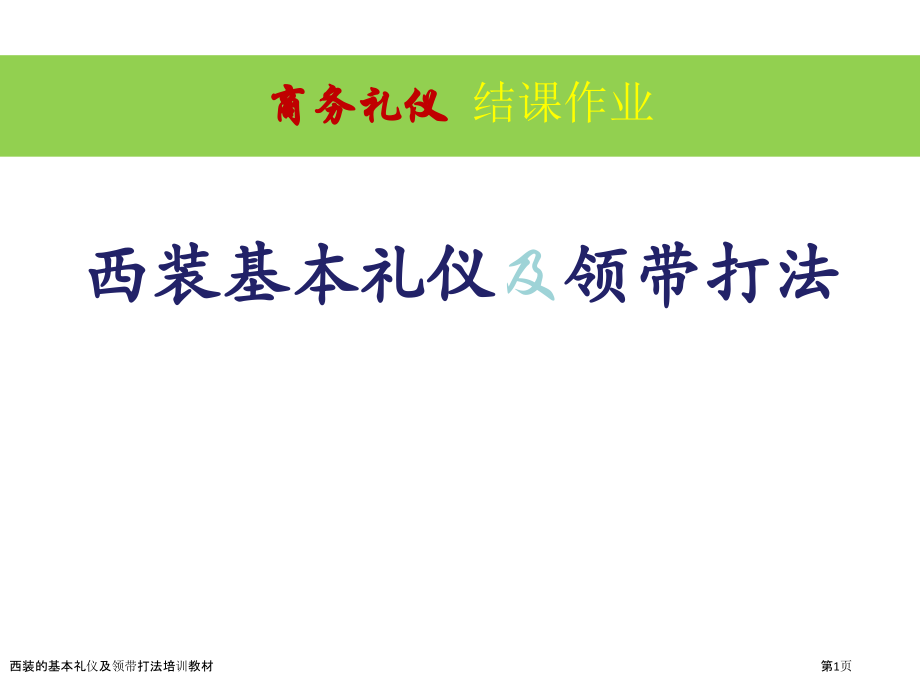 商务礼仪 结课作业

西装基本礼仪及领带打法

西装的基本礼仪及领带打法培训教材

第1页